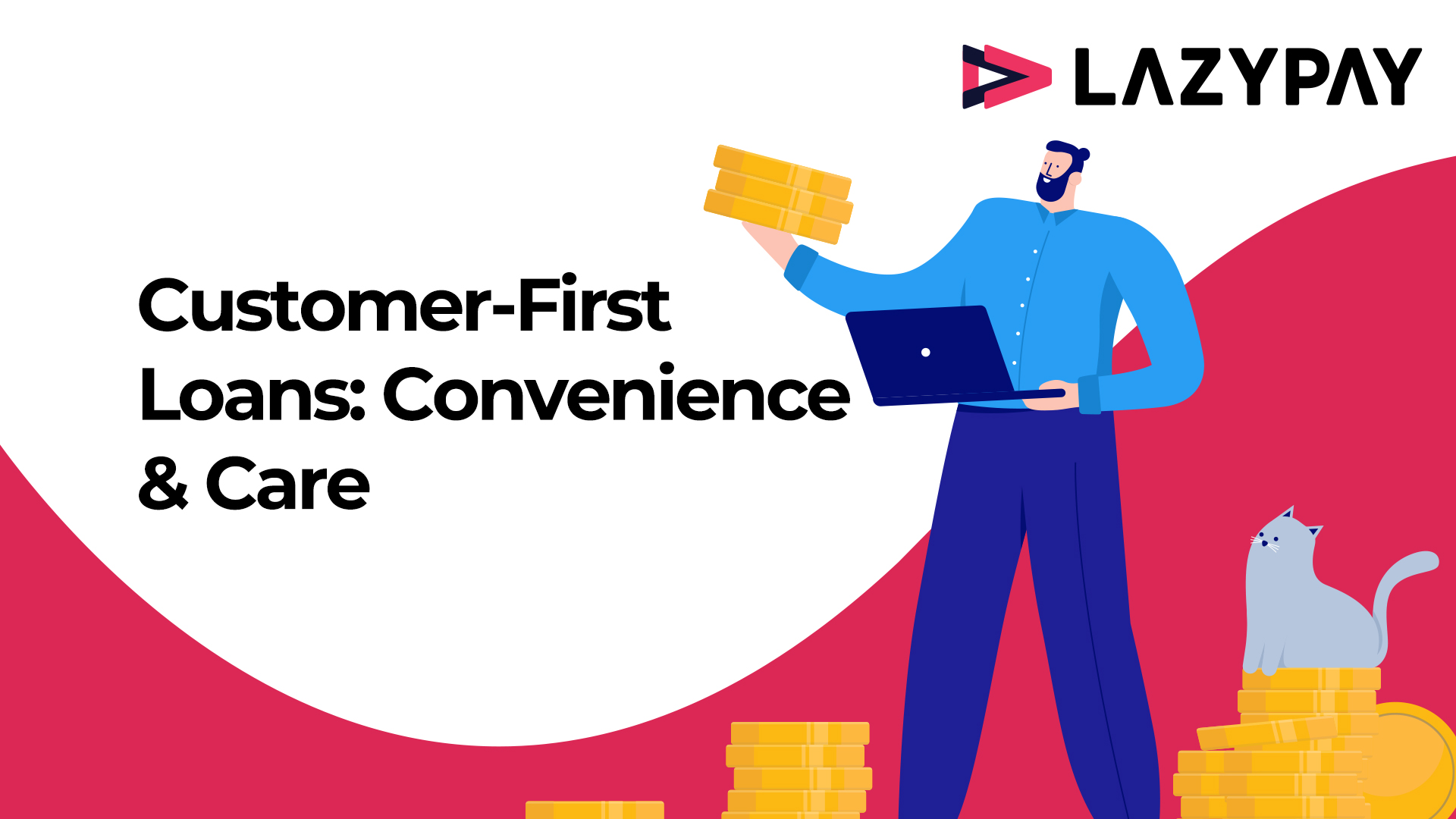 LAZYPAY

Customer-First Loans: Convenience & Care